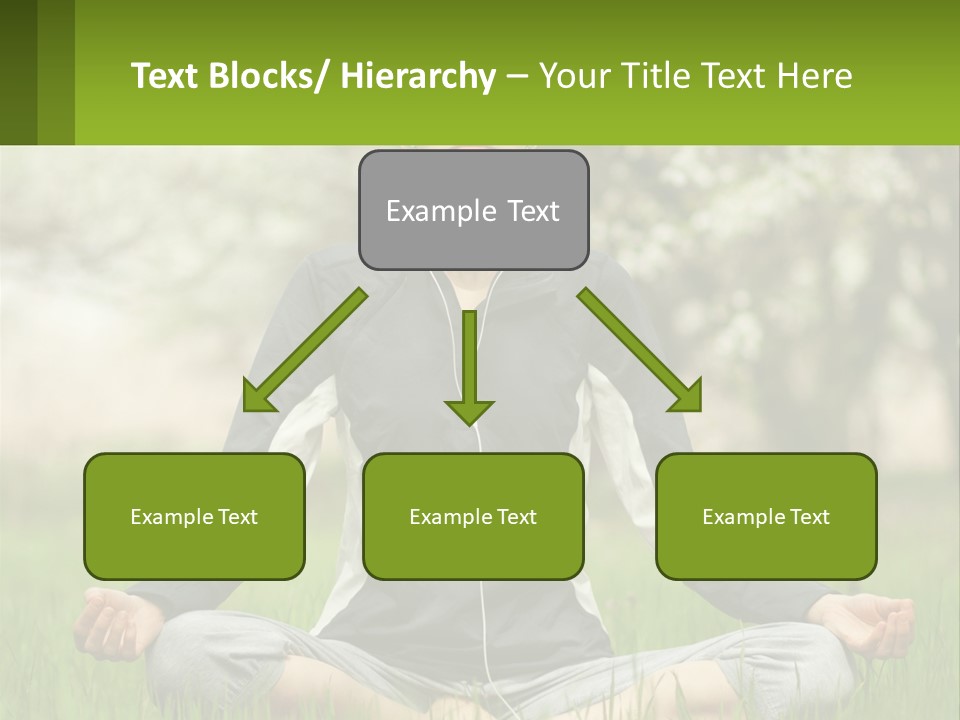 Text Blocks/ Hierarchy – Your Title Text Here

Example Text

Example Text

Example Text

Example Text